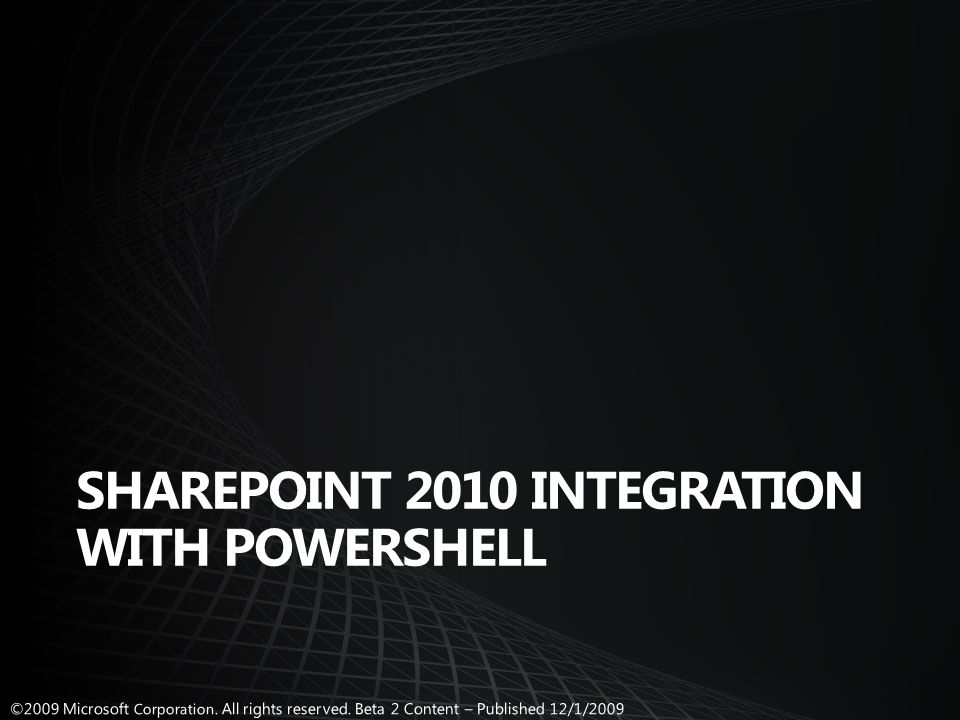 SHAREPOINT 2010 INTEGRATION WITH POWERSHELL

©2009 Microsoft Corporation. All rights reserved. Beta 2 Content – Published 12/1/2009